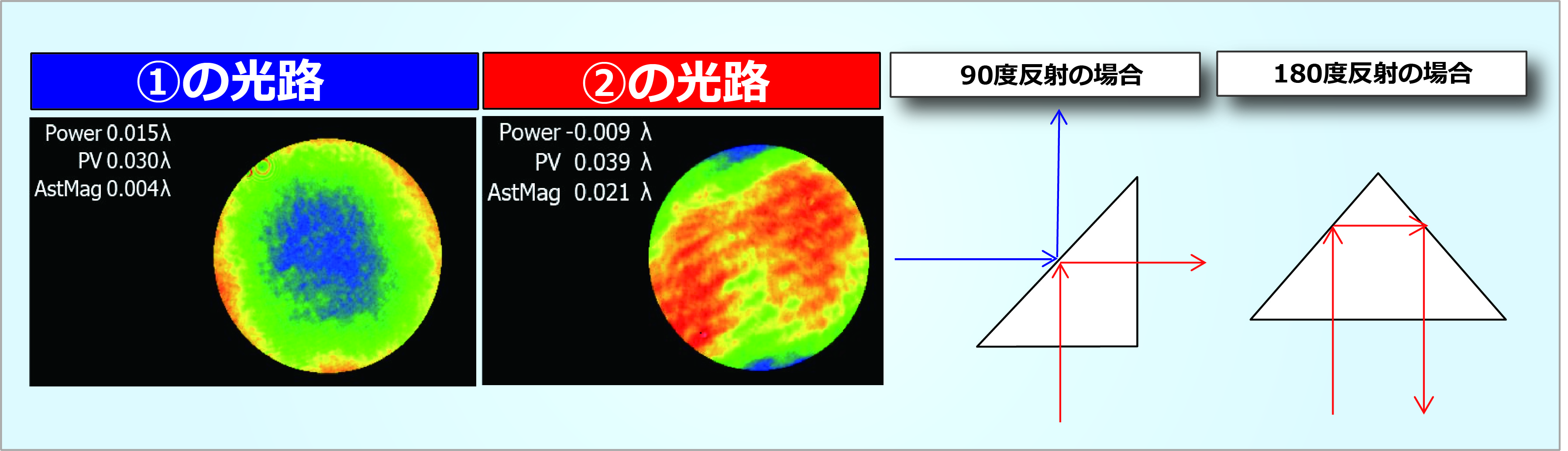 ①の光路

Power 0.015λ
PV 0.030λ
AstMag 0.004λ

②の光路

Power -0.009 λ
PV 0.039 λ
AstMag 0.021 λ

90度反射の場合

180度反射の場合